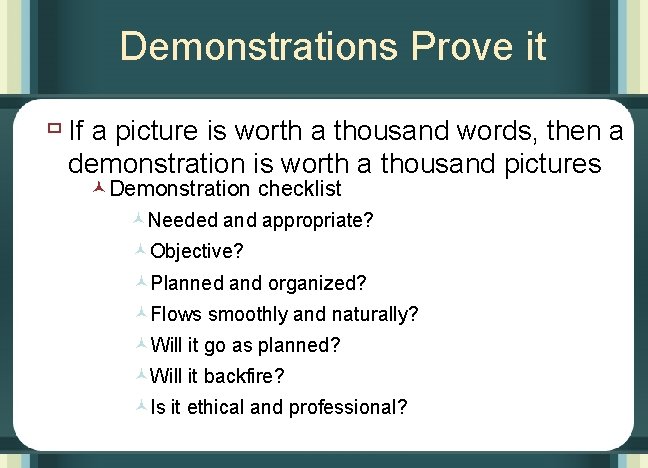 Demonstrations Prove it

If a picture is worth a thousand words, then a demonstration is worth a thousand pictures

Demonstration checklist

Needed and appropriate?

Objective?

Planned and organized?

Flows smoothly and naturally?

Will it go as planned?

Will it backfire?

Is it ethical and professional?